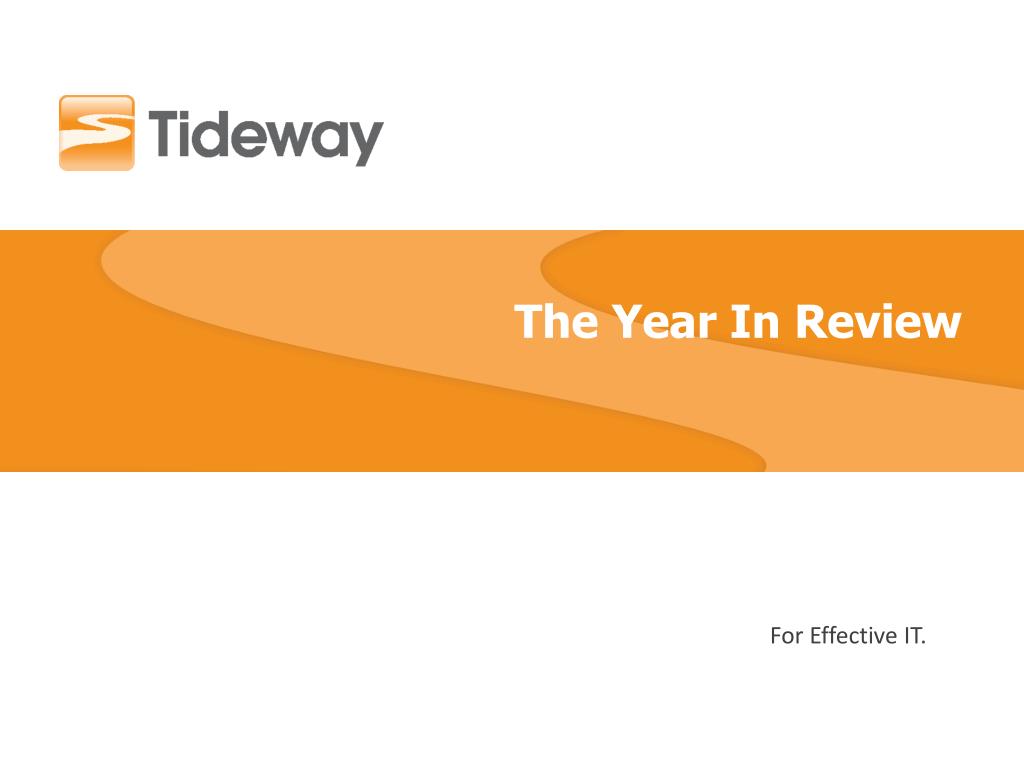 Tideway

The Year In Review

For Effective IT.